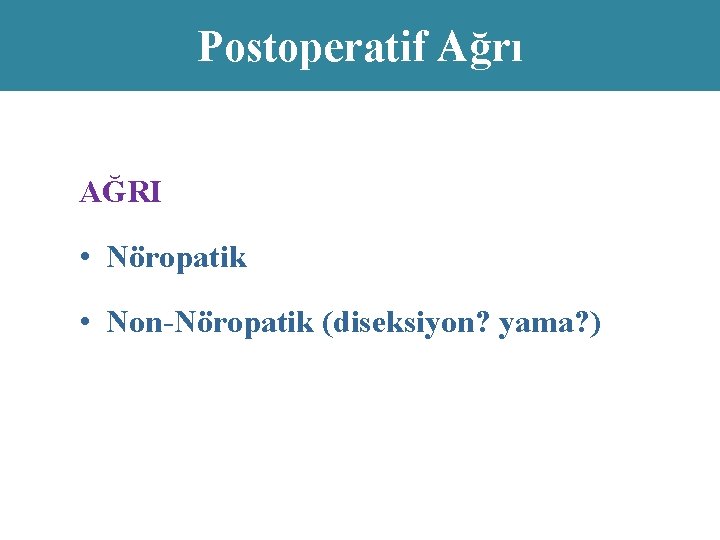 Postoperatif Ağrı

AĞRI

• Nöropatik

• Non-Nöropatik (diseksiyon? yama?)